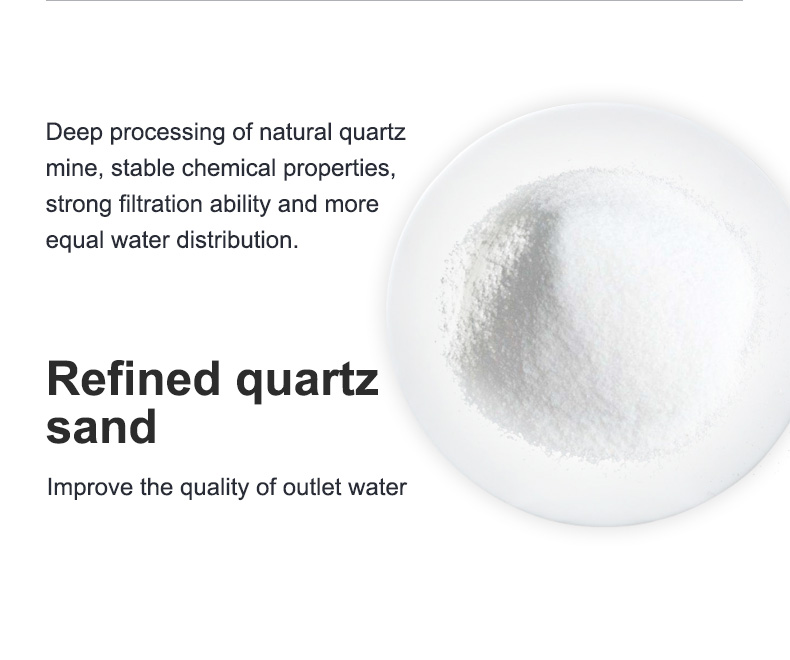 Deep processing of natural quartz mine, stable chemical properties, strong filtration ability and more equal water distribution.

Refined quartz sand

Improve the quality of outlet water